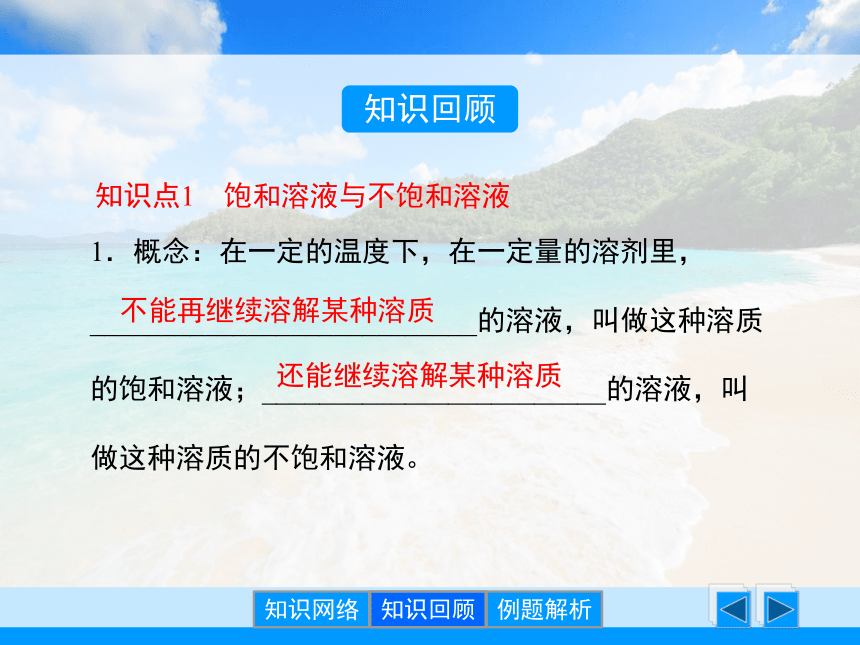 知识回顾

知识点1　饱和溶液与不饱和溶液

1．概念：在一定的温度下，在一定量的溶剂里，不能再继续溶解某种溶质的溶液，叫做这种溶质的饱和溶液；还能继续溶解某种溶质的溶液，叫做这种溶质的不饱和溶液。

知识网络　知识回顾　例题解析